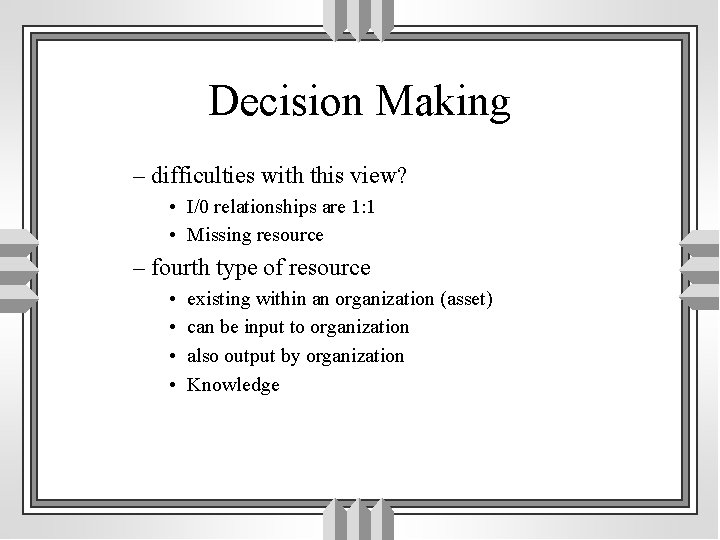 Decision Making

– difficulties with this view?
• I/0 relationships are 1:1
• Missing resource

– fourth type of resource
• existing within an organization (asset)
• can be input to organization
• also output by organization
• Knowledge